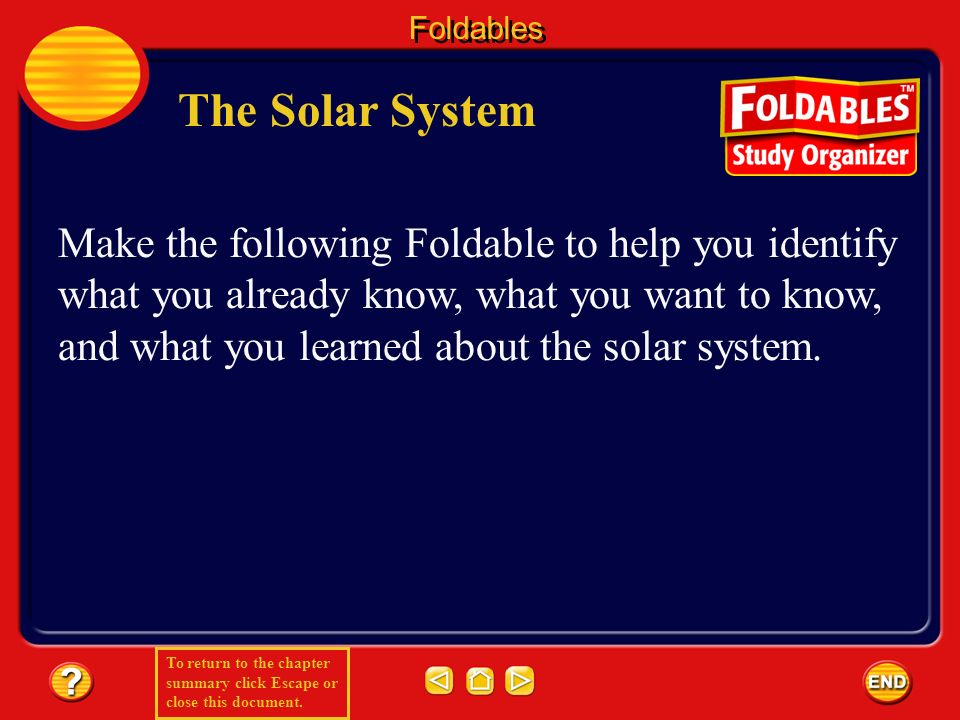 Foldables

The Solar System

FOLDABLES™
Study Organizer

Make the following Foldable to help you identify what you already know, what you want to know, and what you learned about the solar system.

?

To return to the chapter summary click Escape or close this document.

END